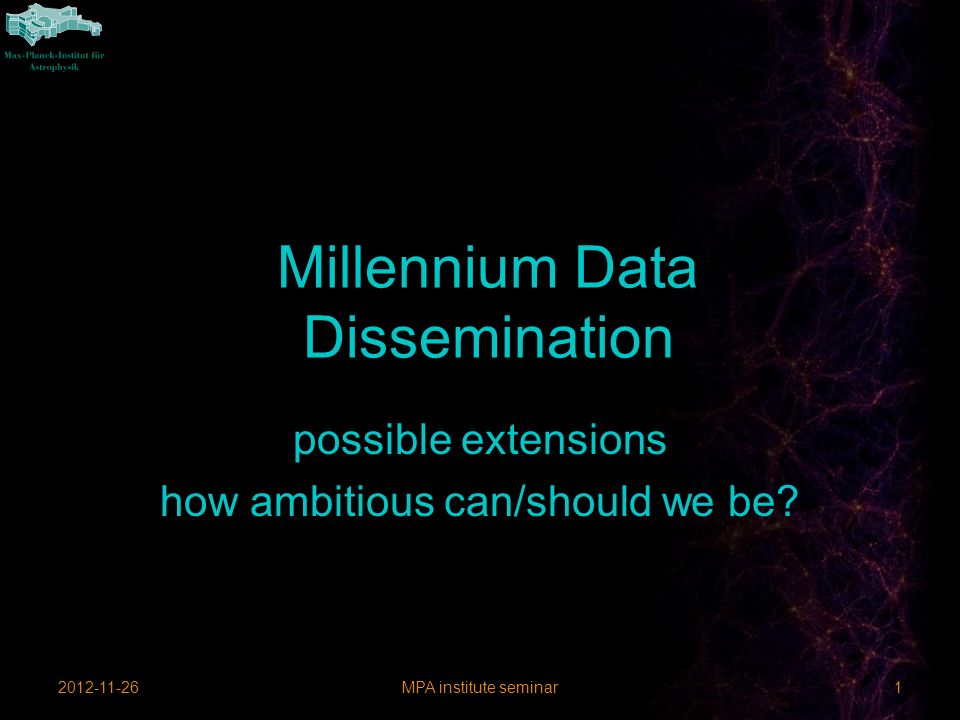 Max-Planck-Institut für Astrophysik

Millennium Data Dissemination

possible extensions

how ambitious can/should we be?

2012-11-26

MPA institute seminar

1